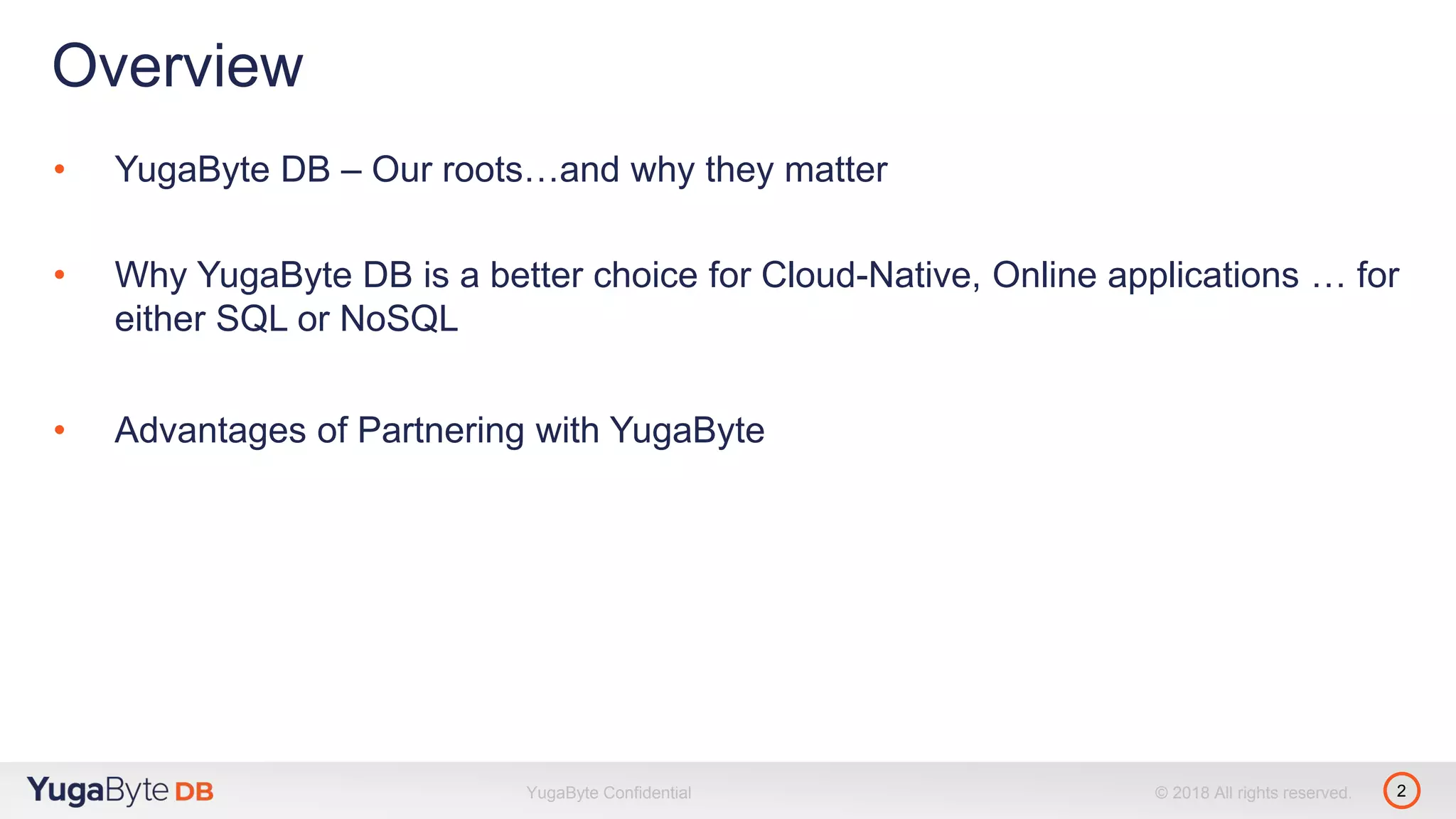 Overview

• YugaByte DB – Our roots…and why they matter

• Why YugaByte DB is a better choice for Cloud-Native, Online applications … for either SQL or NoSQL

• Advantages of Partnering with YugaByte

YugaByte DB
YugaByte Confidential
© 2018 All rights reserved.
2